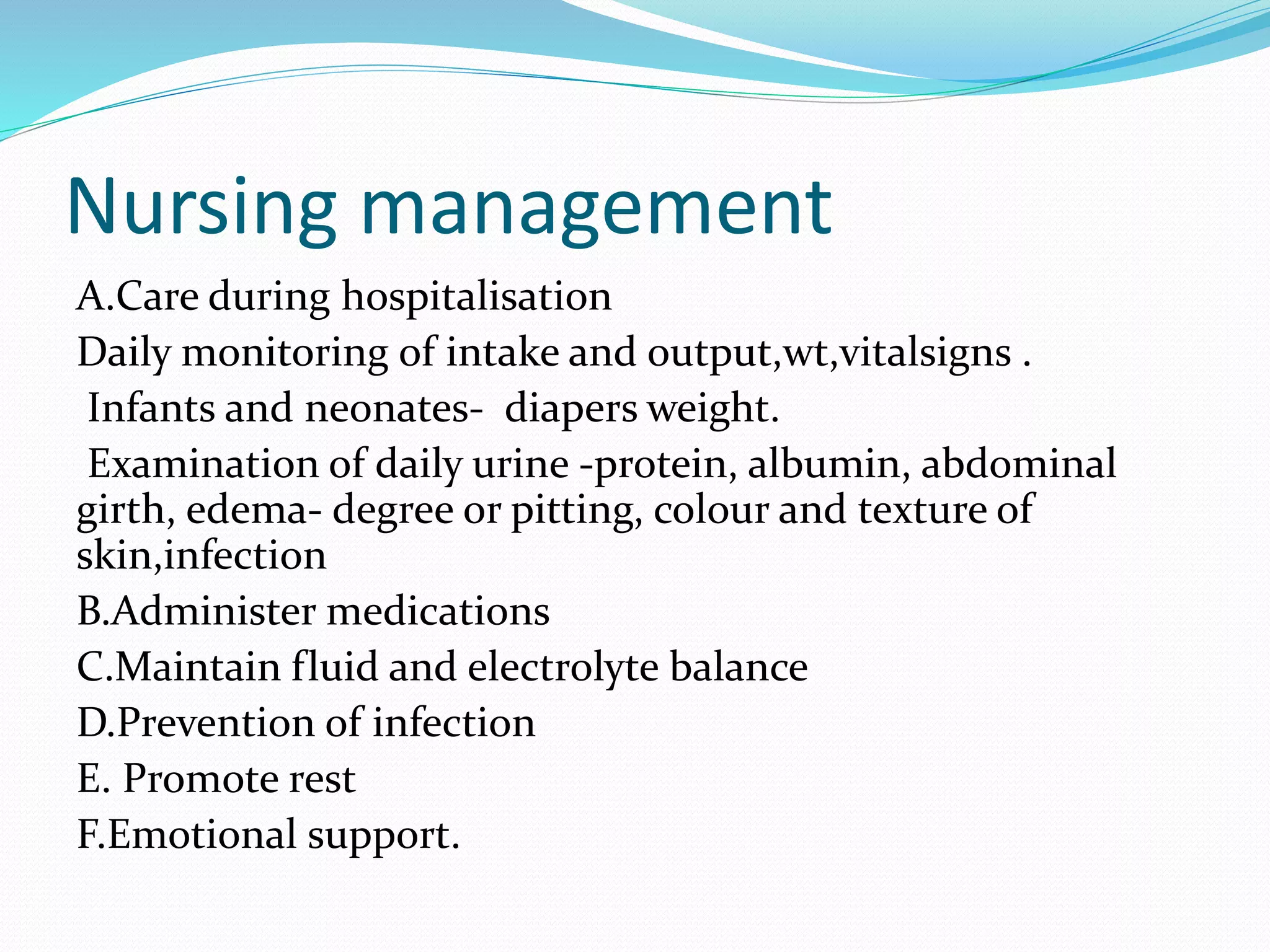 Nursing management

A.Care during hospitalisation

Daily monitoring of intake and output,wt,vitalsigns .

Infants and neonates- diapers weight.

Examination of daily urine -protein, albumin, abdominal girth, edema- degree or pitting, colour and texture of skin,infection

B.Administer medications

C.Maintain fluid and electrolyte balance

D.Prevention of infection

E. Promote rest

F.Emotional support.